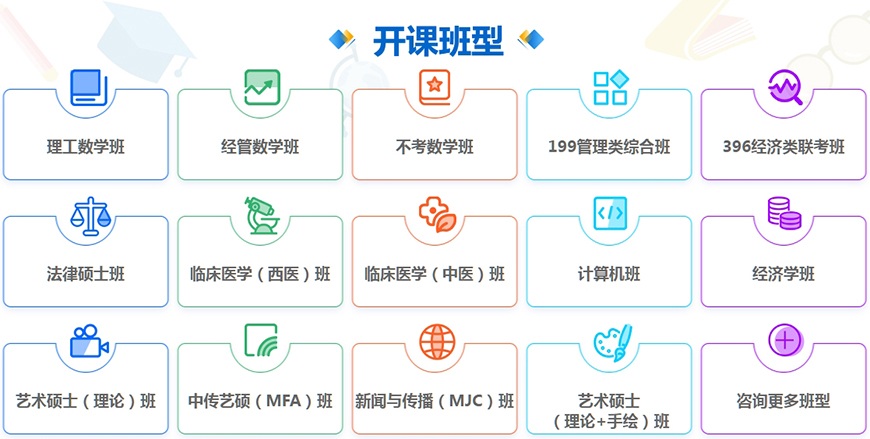 开课班型

理工数学班

经管数学班

不考数学班

199管理类综合班

396经济类联考班

法律硕士班

临床医学（西医）班

临床医学（中医）班

计算机班

经济学班

艺术硕士（理论）班

中传艺硕（MFA）班

新闻与传播（MJC）班

艺术硕士（理论+手绘）班

咨询更多班型